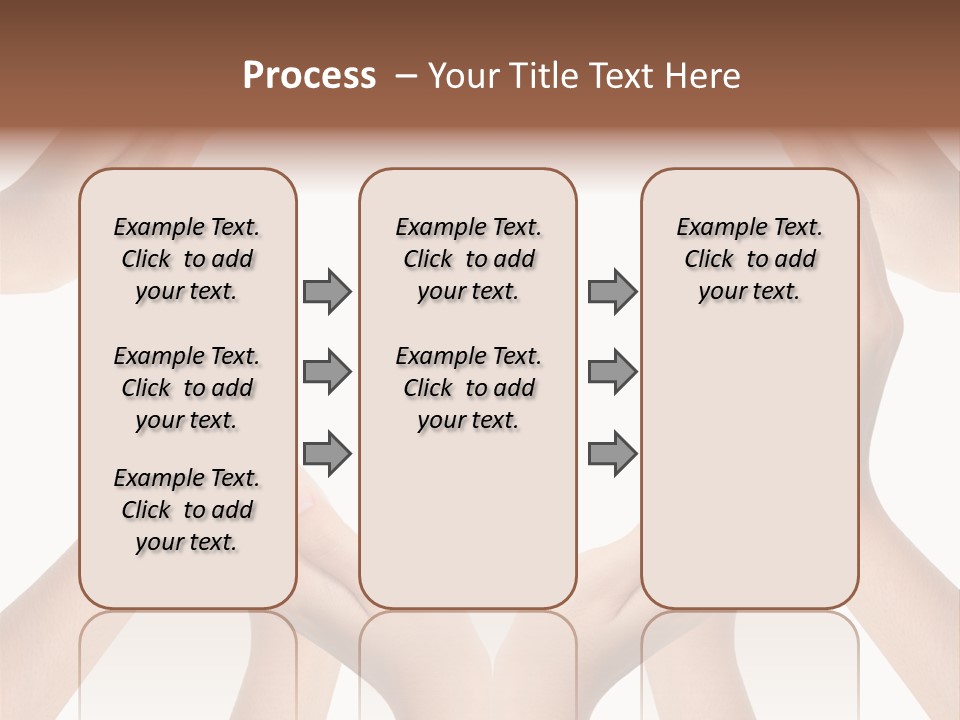 Process – Your Title Text Here

Example Text. Click to add your text.

Example Text. Click to add your text.

Example Text. Click to add your text.

Example Text. Click to add your text.

Example Text. Click to add your text.

Example Text. Click to add your text.